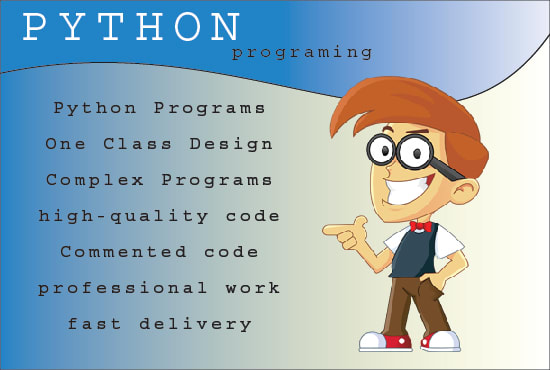 PYTHON
programing

Python Programs
One Class Design
Complex Programs
high-quality code
Commented code
professional work
fast delivery